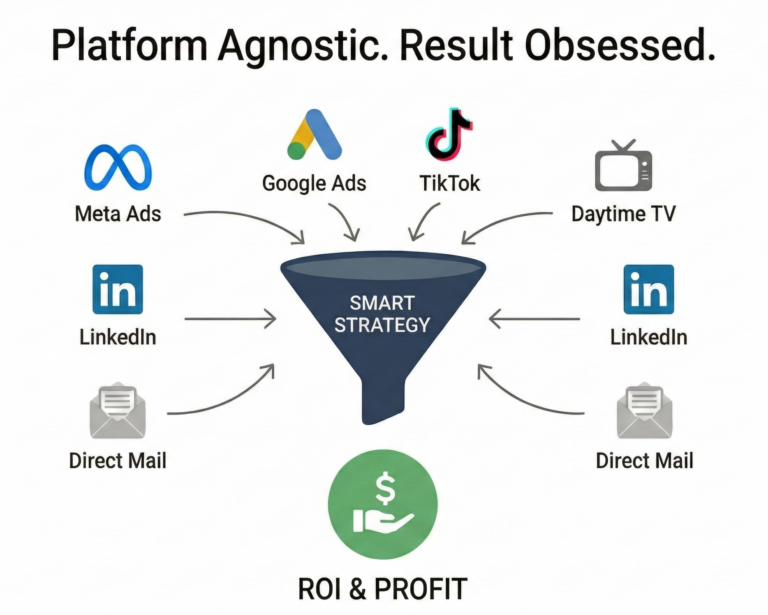 Platform Agnostic. Result Obsessed.

Google Ads

TikTok

Meta Ads

Daytime TV

in

LinkedIn

SMART STRATEGY

in

LinkedIn

Direct Mail

Direct Mail

$

ROI & PROFIT